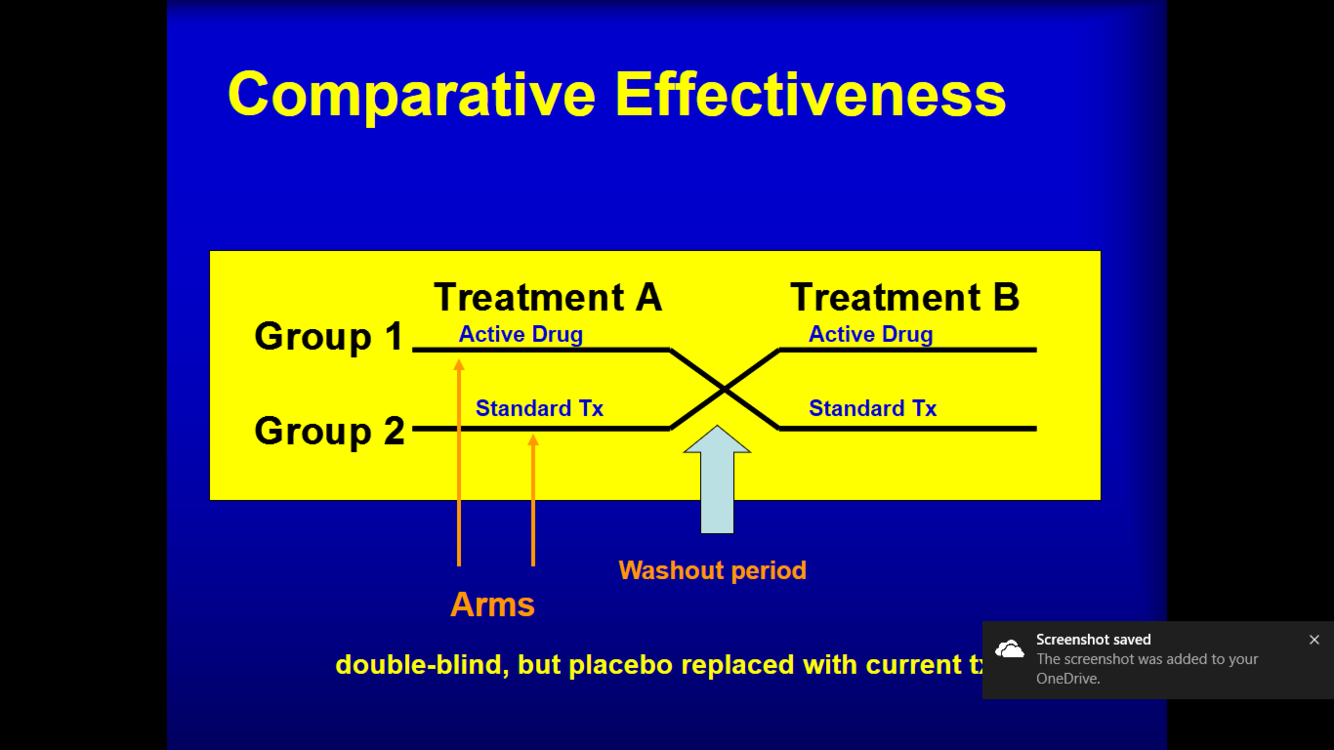 Comparative Effectiveness

Treatment A

Treatment B

Group 1

Active Drug

Active Drug

Group 2

Standard Tx

Standard Tx

Washout period

Arms

double-blind, but placebo replaced with current tx

Screenshot saved
The screenshot was added to your OneDrive.